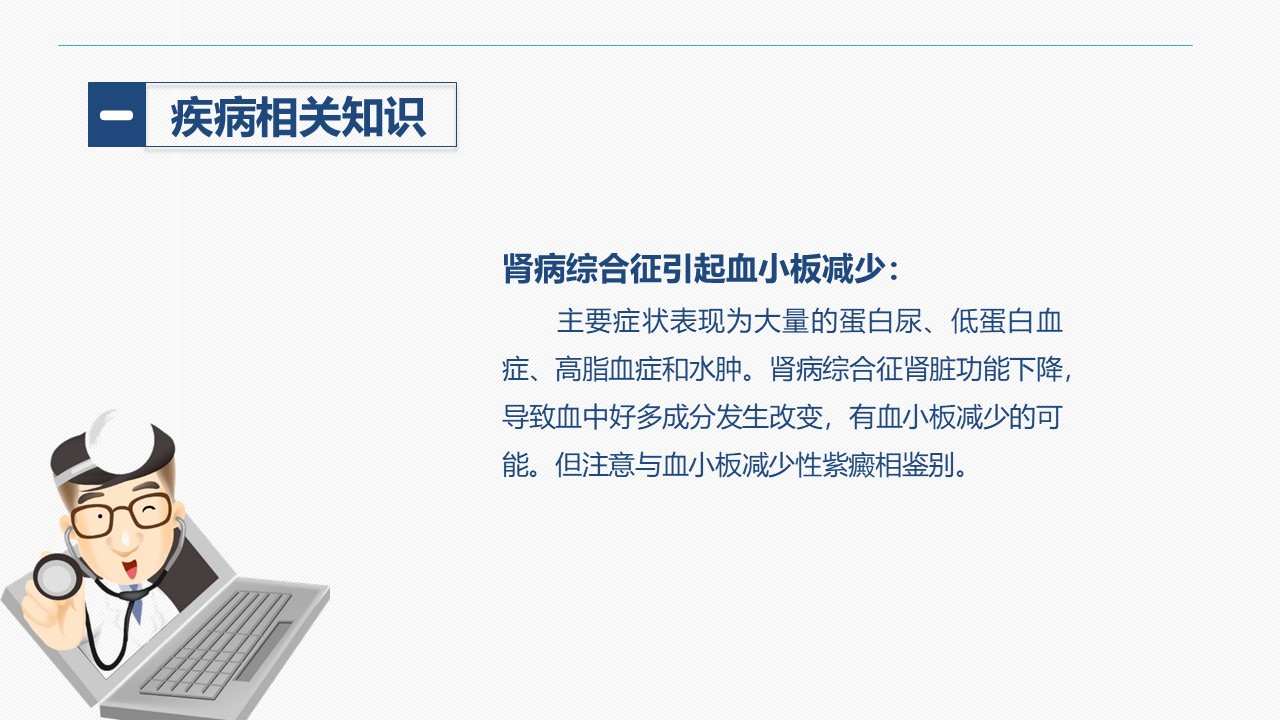 一 疾病相关知识

肾病综合征引起血小板减少：

主要症状表现为大量的蛋白尿、低蛋白血症、高脂血症和水肿。肾病综合征肾脏功能下降，导致血中好多成分发生改变，有血小板减少的可能。但注意与血小板减少性紫癜相鉴别。